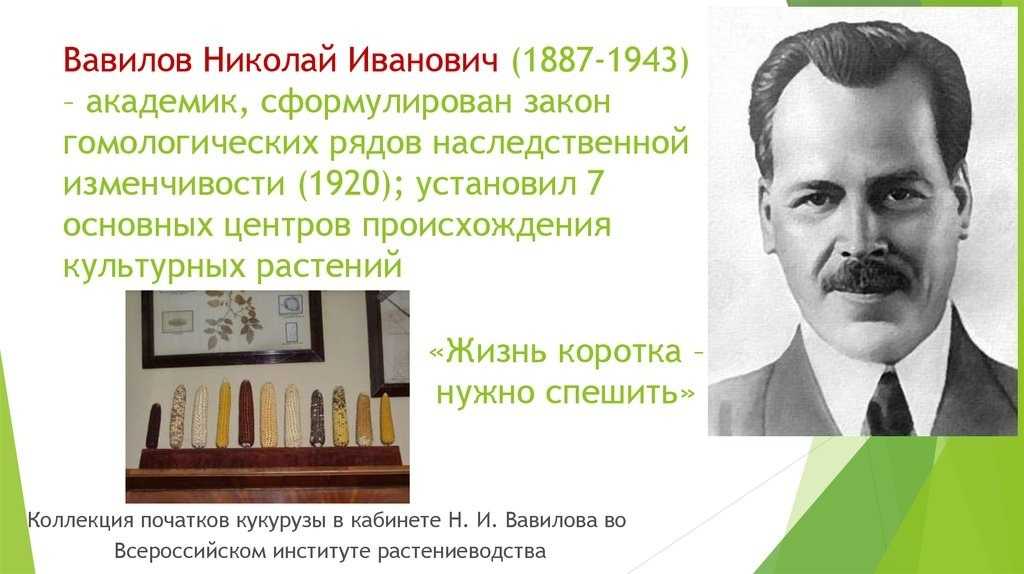 Вавилов Николай Иванович (1887-1943) – академик, сформулирован закон гомологических рядов наследственной изменчивости (1920); установил 7 основных центров происхождения культурных растений

«Жизнь коротка – нужно спешить»

Коллекция початков кукурузы в кабинете Н. И. Вавилова во Всероссийском институте растениеводства